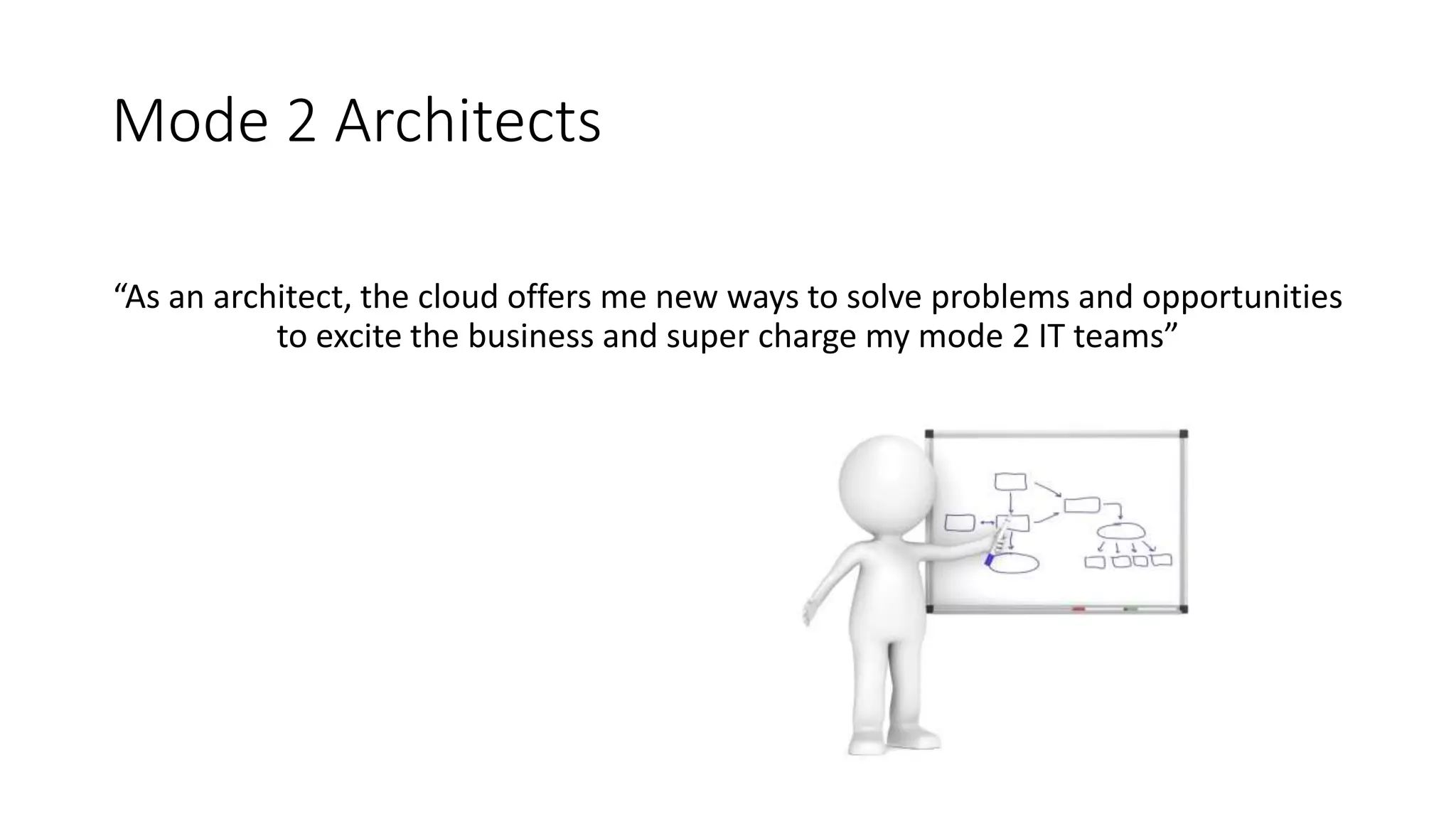 Mode 2 Architects

“As an architect, the cloud offers me new ways to solve problems and opportunities to excite the business and super charge my mode 2 IT teams”